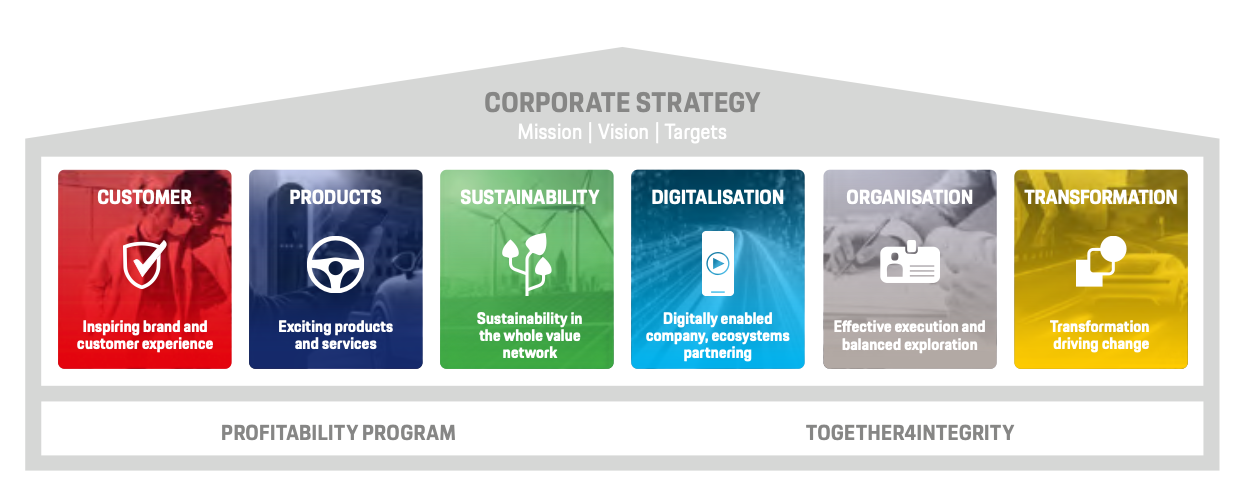 CORPORATE STRATEGY
Mission | Vision | Targets

CUSTOMER
Inspiring brand and customer experience

PRODUCTS
Exciting products and services

SUSTAINABILITY
Sustainability in the whole value network

DIGITALISATION
Digitally enabled company, ecosystems partnering

ORGANISATION
Effective execution and balanced exploration

TRANSFORMATION
Transformation driving change

PROFITABILITY PROGRAM

TOGETHER4INTEGRITY